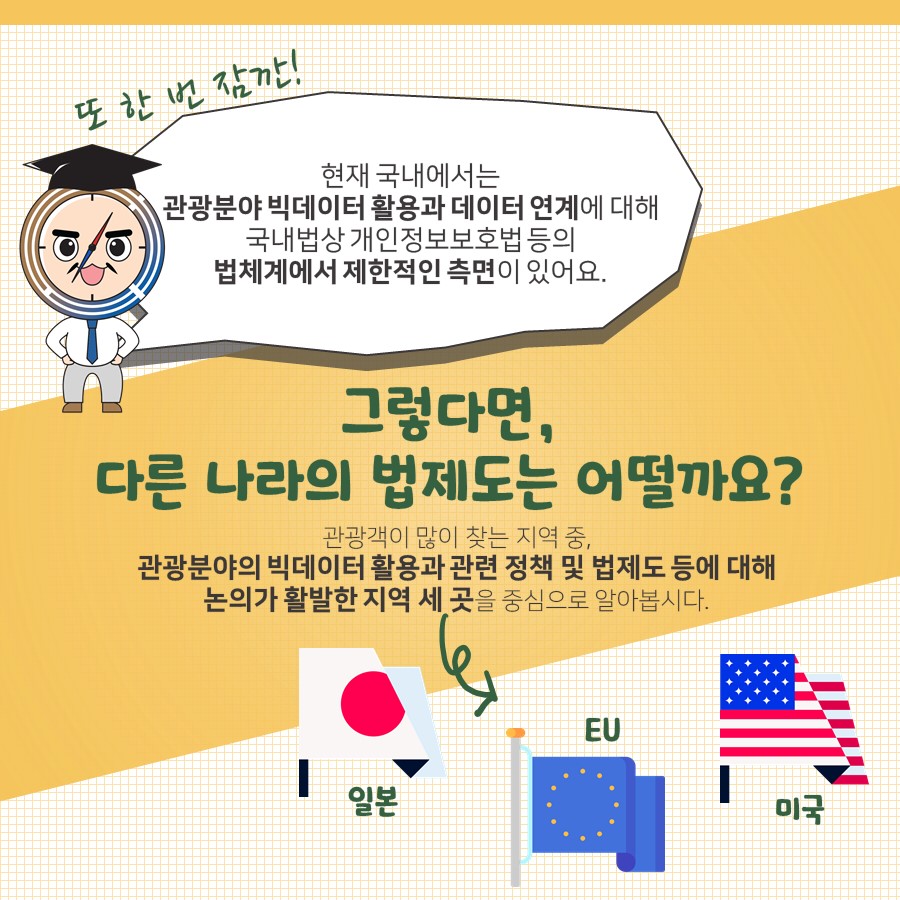 또 한 번 잠깐!

현재 국내에서는
관광분야 빅데이터 활용과 데이터 연계에 대해
국내법상 개인정보보호법 등의
법체계에서 제한적인 측면이 있어요.

그렇다면,
다른 나라의 법제도는 어떨까요?

관광객이 많이 찾는 지역 중,
관광분야의 빅데이터 활용과 관련 정책 및 법제도 등에 대해
논의가 활발한 지역 세 곳을 중심으로 알아봅시다.

일본

EU

미국